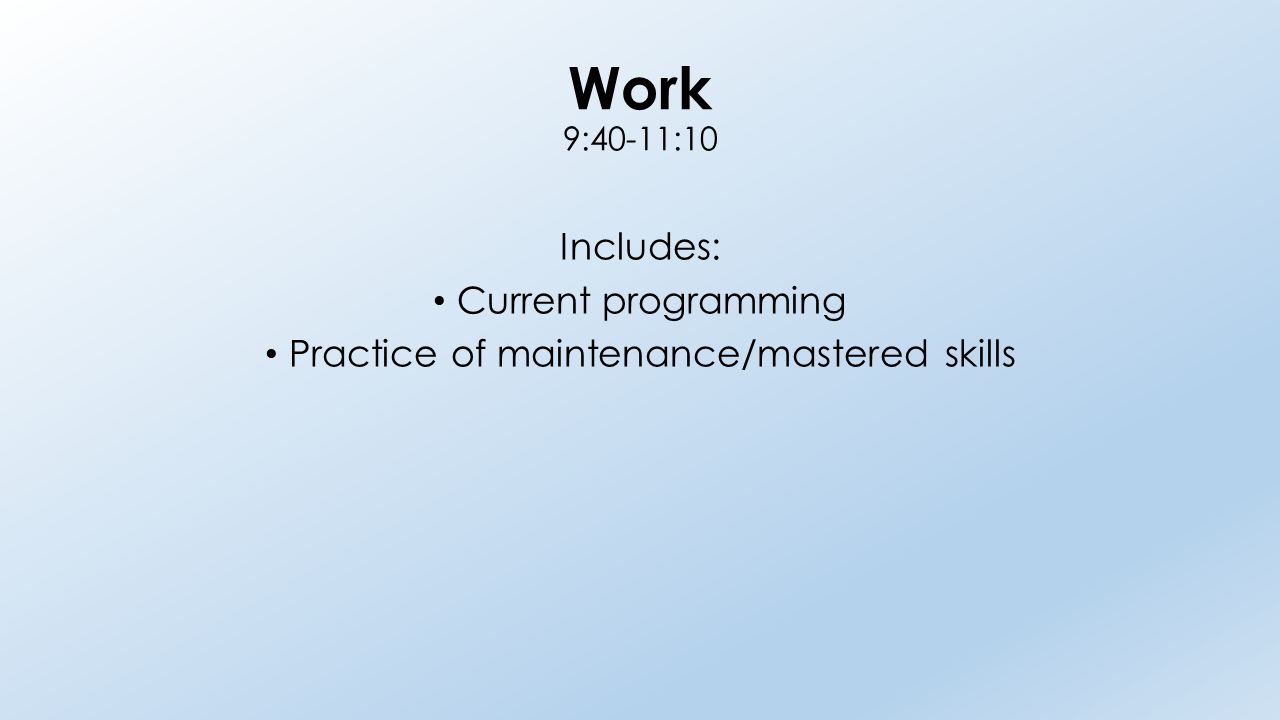 Work
9:40-11:10

Includes:
• Current programming
• Practice of maintenance/mastered skills